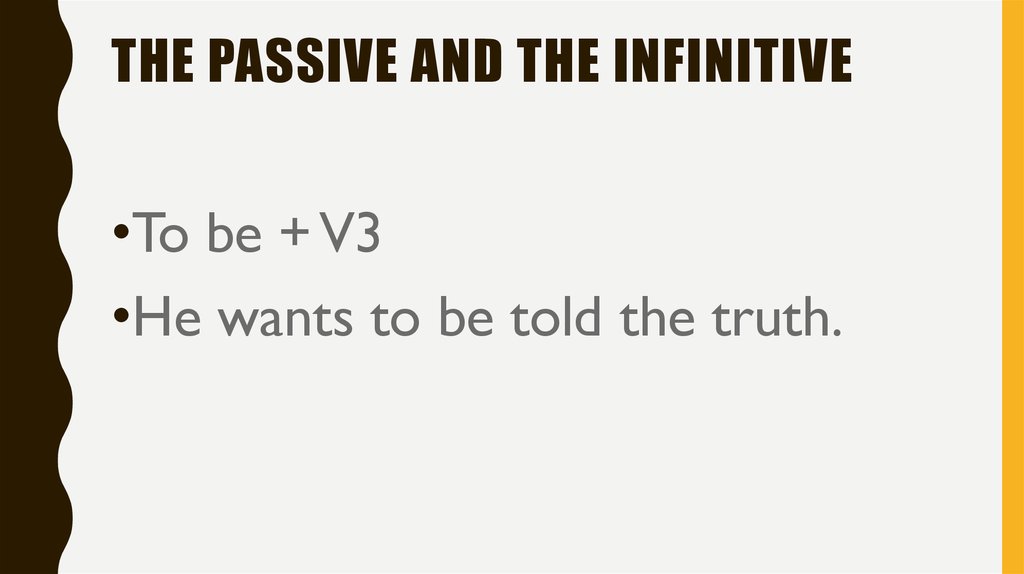 THE PASSIVE AND THE INFINITIVE

•To be + V3

•He wants to be told the truth.